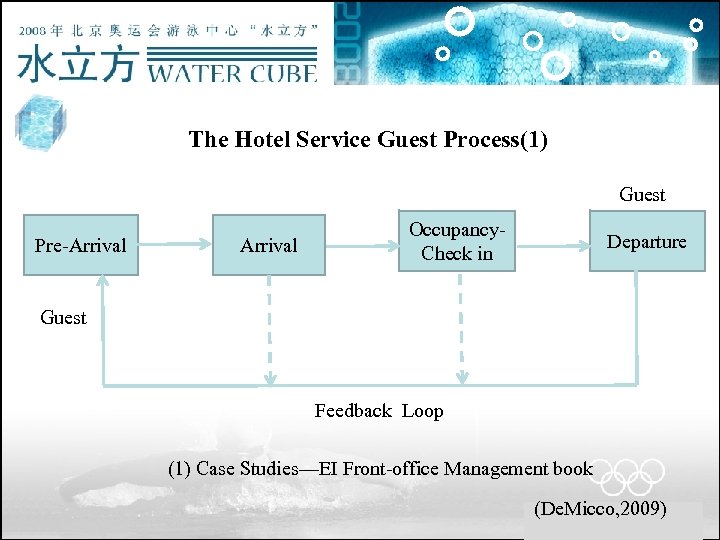 2008年北京奥运会游泳中心“水立方”
水立方 WATER CUBE
2008

The Hotel Service Guest Process(1)

Guest

Pre-Arrival

Arrival

Occupancy-Check in

Departure

Guest

Feedback Loop

(1) Case Studies—EI Front-office Management book

(DeMicco,2009)